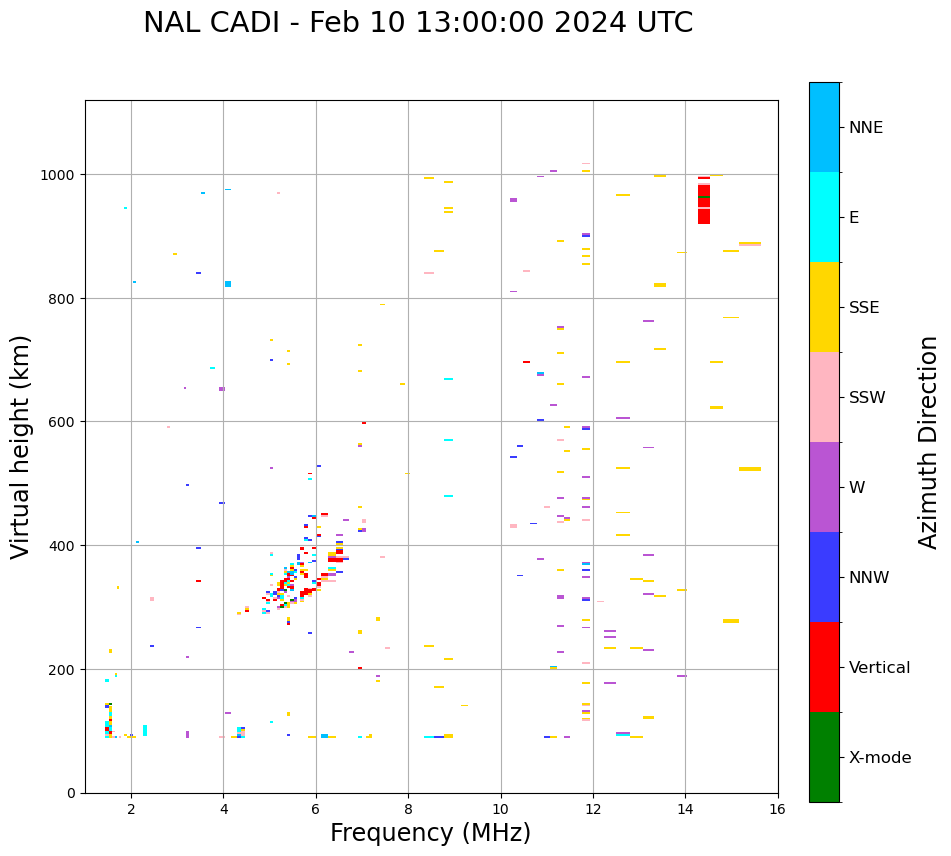 NAL CADI - Feb 10 13:00:00 2024 UTC

Virtual height (km)

1000
800
600
400
200
0

2
4
6
8
10
12
14
16

Frequency (MHz)

NNE
E
SSE
SSW
W
NNW
Vertical
X-mode

Azimuth Direction